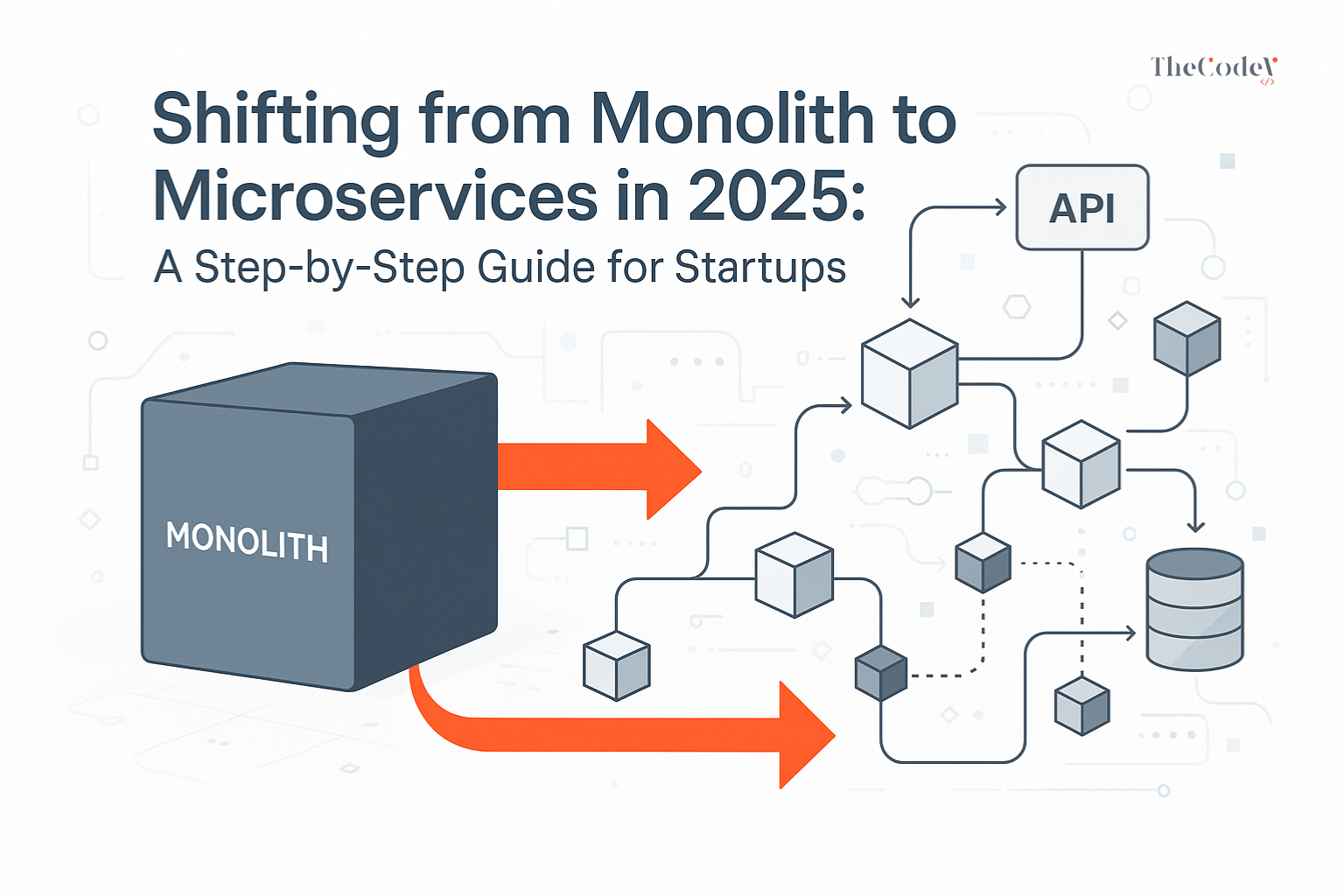 TheCodeV
</>

Shifting from Monolith to Microservices in 2025:
A Step-by-Step Guide for Startups

API

MONOLITH